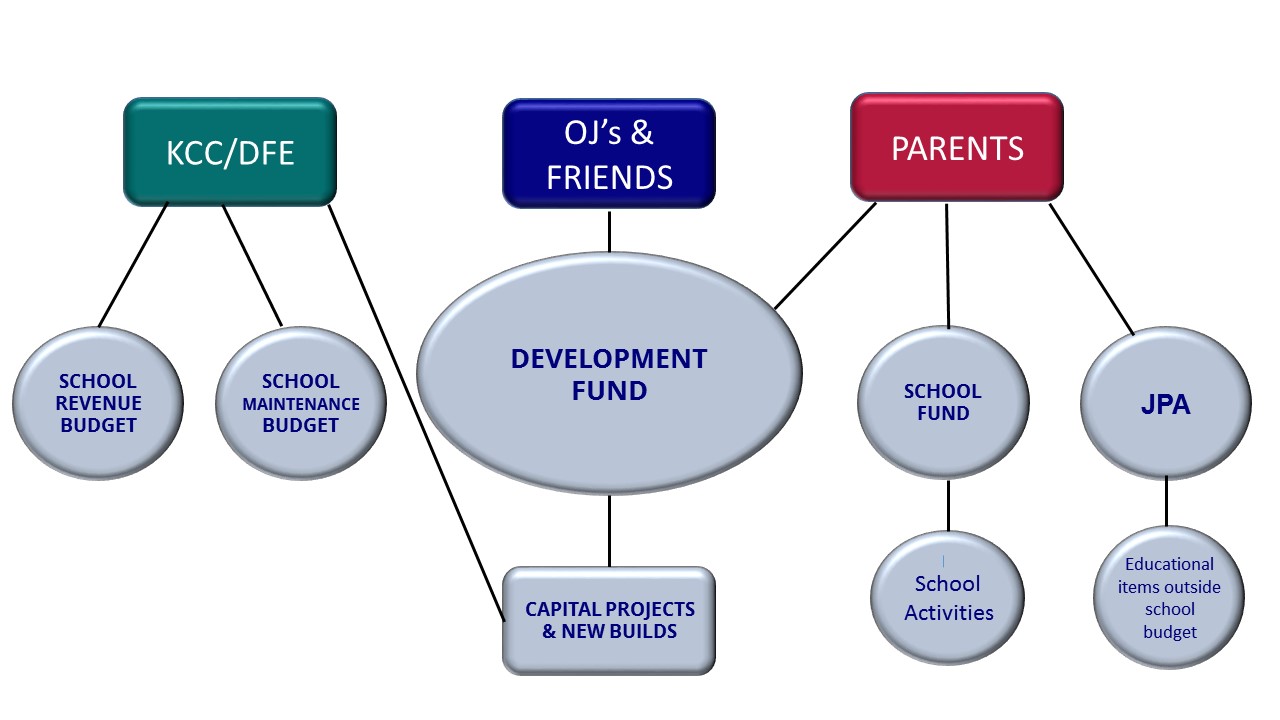 KCC/DFE

OJ's & FRIENDS

PARENTS

SCHOOL REVENUE BUDGET

SCHOOL MAINTENANCE BUDGET

DEVELOPMENT FUND

SCHOOL FUND

JPA

CAPITAL PROJECTS & NEW BUILDS

School Activities

Educational items outside school budget